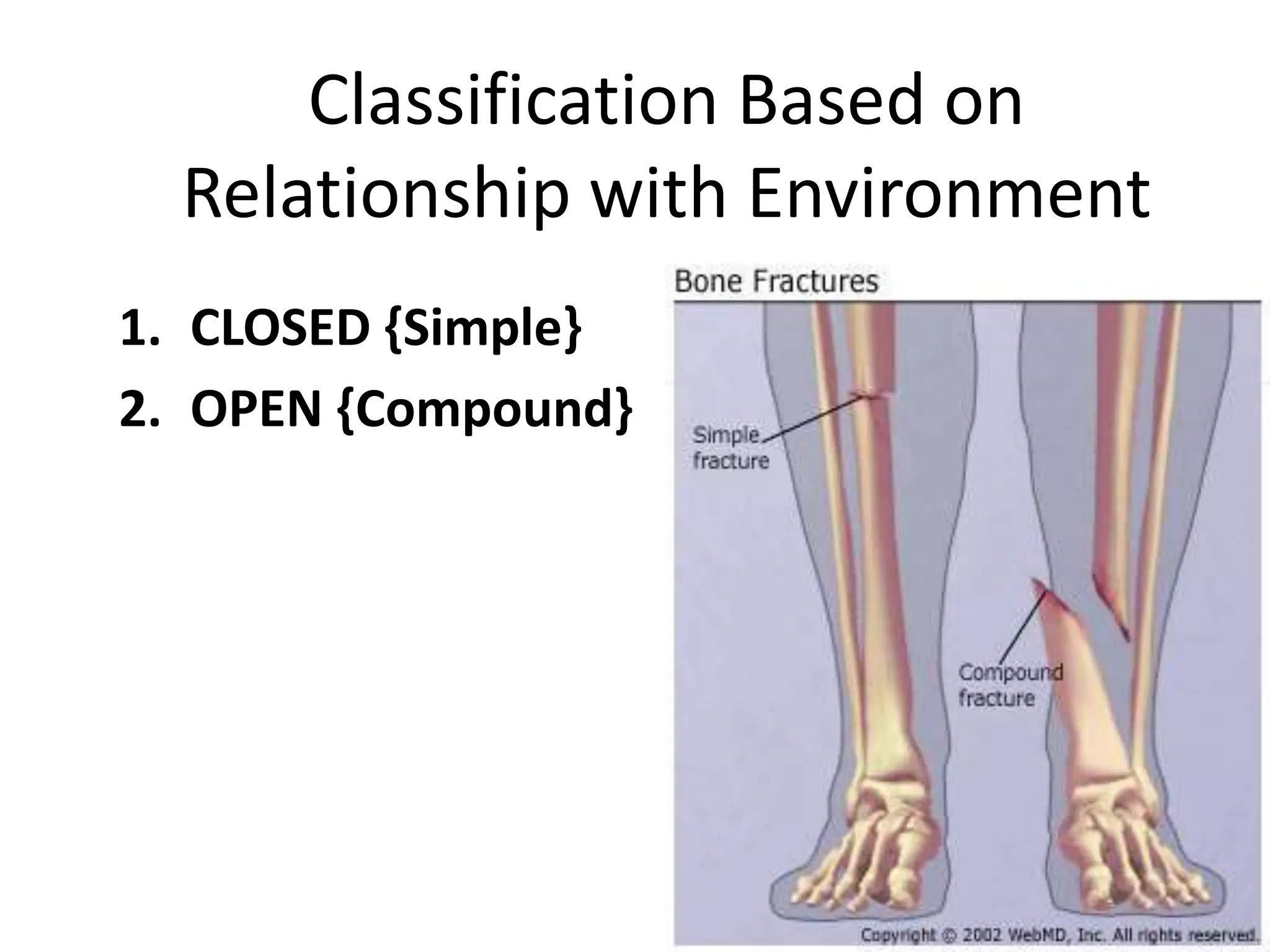 Classification Based on Relationship with Environment

1. CLOSED {Simple}
2. OPEN {Compound}

Bone Fractures

Simple fracture

Compound fracture

Copyright © 2002 WebMD, Inc. All rights reserved.